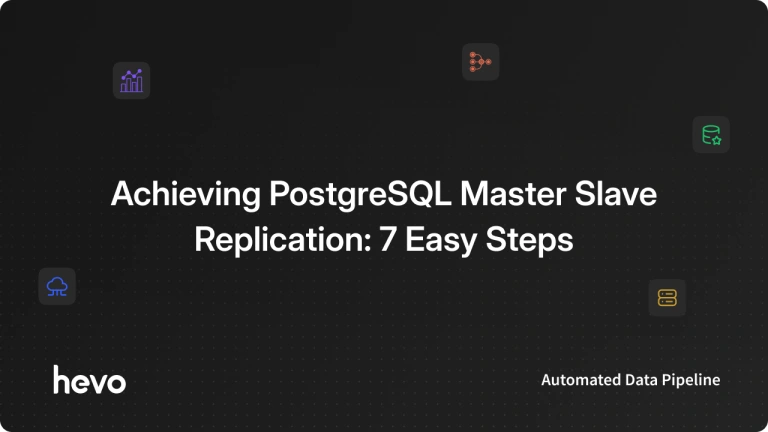 Achieving PostgreSQL Master Slave Replication: 7 Easy Steps

hevo

Automated Data Pipeline